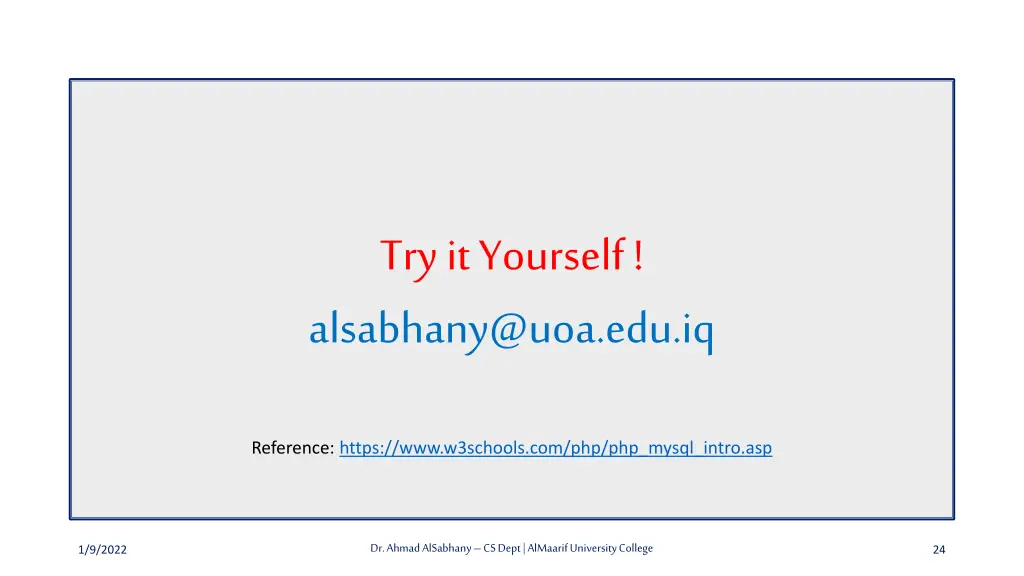 Try it Yourself !

alsabhany@uoa.edu.iq

Reference: https://www.w3schools.com/php/php_mysql_intro.asp

1/9/2022

Dr. Ahmad AlSabhany – CS Dept | AlMaarif University College

24